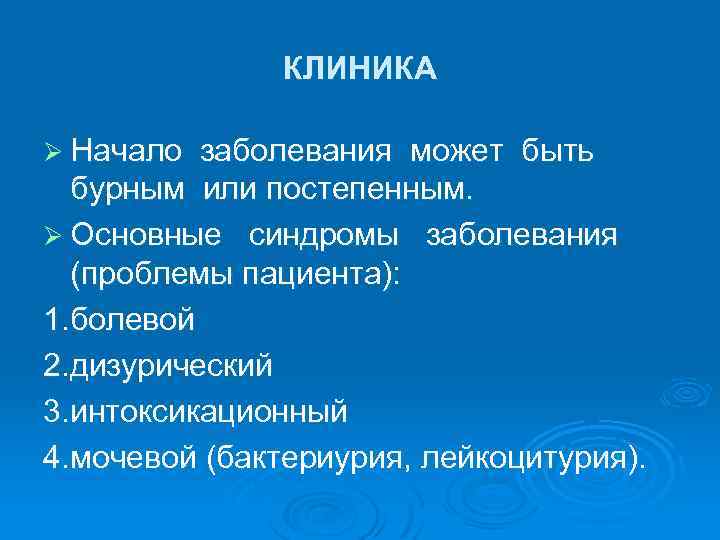 КЛИНИКА

➢ Начало заболевания может быть бурным или постепенным.

➢ Основные синдромы заболевания (проблемы пациента):

1.болевой

2.дизурический

3.интоксикационный

4.мочевой (бактериурия, лейкоцитурия).